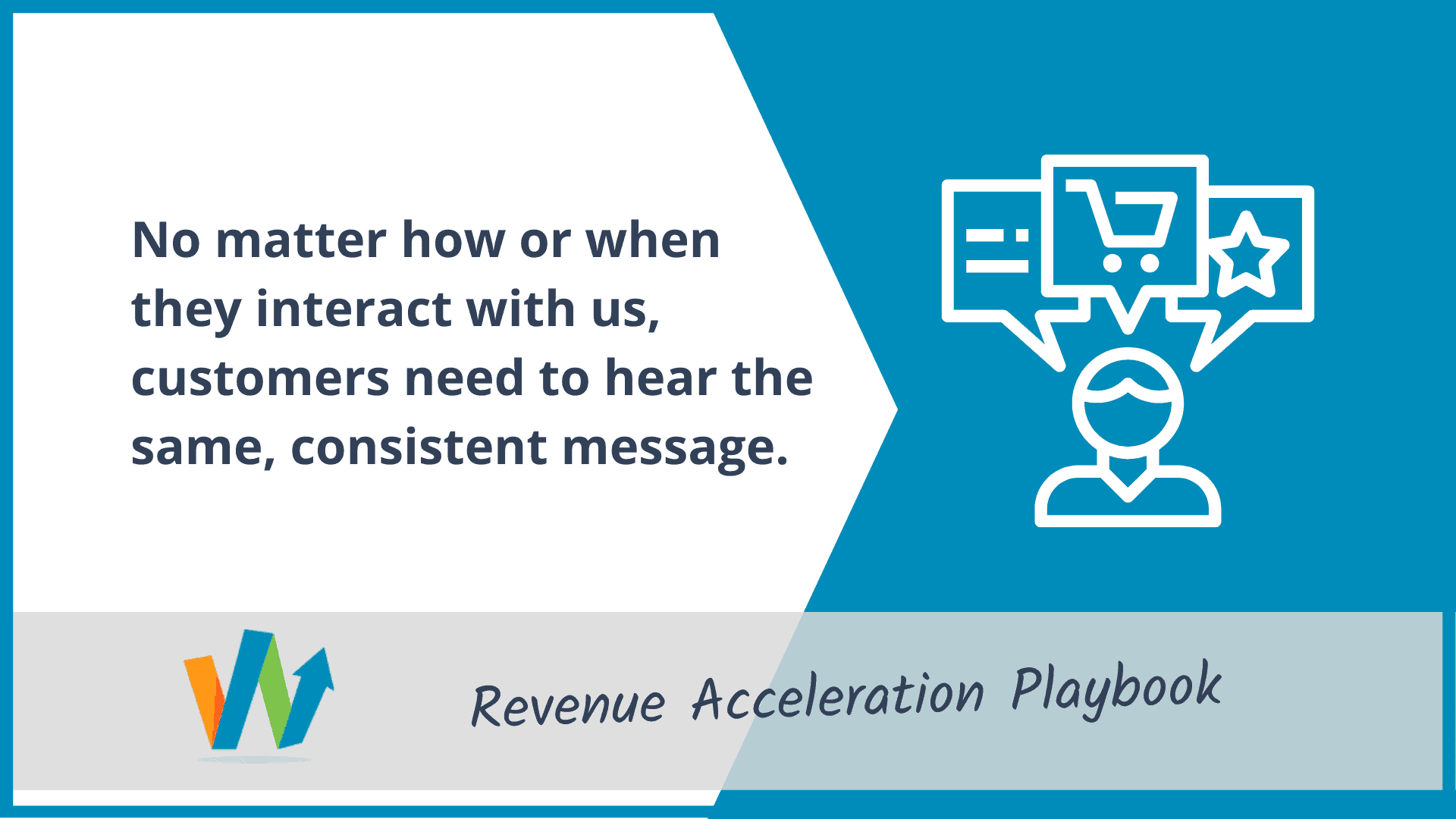 No matter how or when they interact with us, customers need to hear the same, consistent message.

Revenue Acceleration Playbook